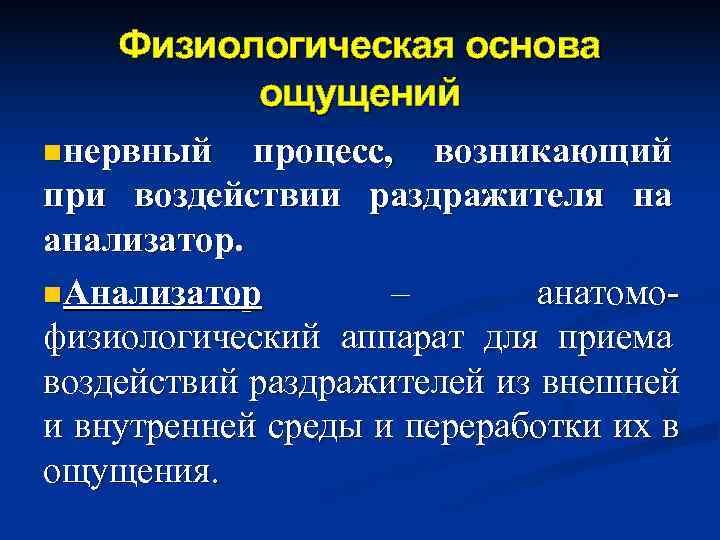 Физиологическая основа ощущений

нервный процесс, возникающий при воздействии раздражителя на анализатор.

Анализатор – анатомо-физиологический аппарат для приема воздействий раздражителей из внешней и внутренней среды и переработки их в ощущения.